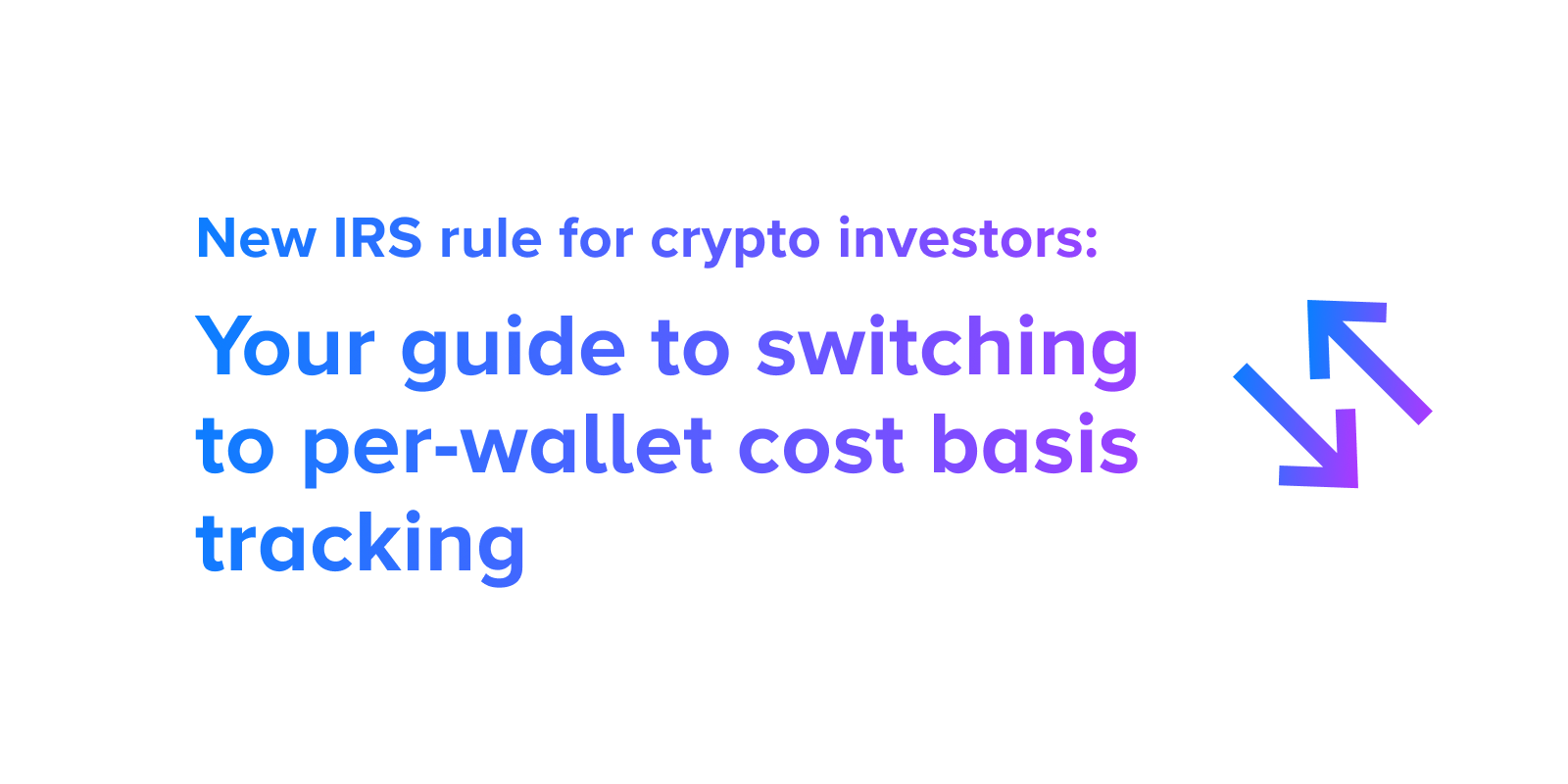 New IRS rule for crypto investors:

Your guide to switching to per-wallet cost basis tracking